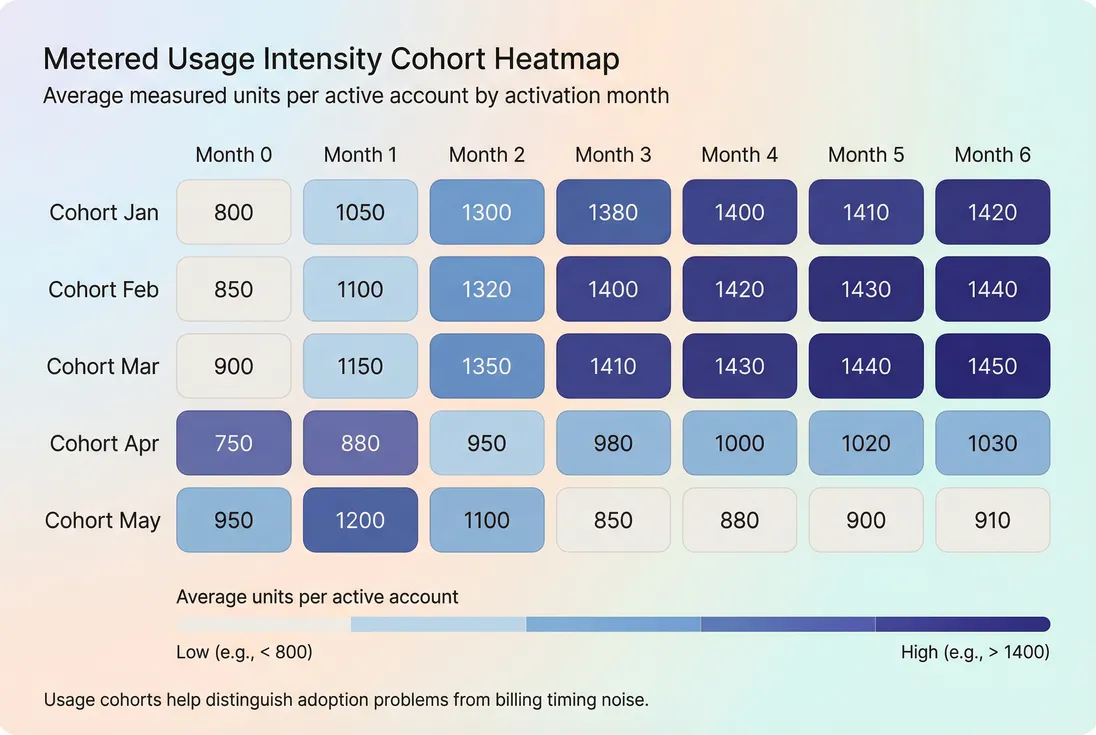 Metered Usage Intensity Cohort Heatmap
Average measured units per active account by activation month

| | Month 0 | Month 1 | Month 2 | Month 3 | Month 4 | Month 5 | Month 6 |
|---|---|---|---|---|---|---|---|
| Cohort Jan | 800 | 1050 | 1300 | 1380 | 1400 | 1410 | 1420 |
| Cohort Feb | 850 | 1100 | 1320 | 1400 | 1420 | 1430 | 1440 |
| Cohort Mar | 900 | 1150 | 1350 | 1410 | 1430 | 1440 | 1450 |
| Cohort Apr | 750 | 880 | 950 | 980 | 1000 | 1020 | 1030 |
| Cohort May | 950 | 1200 | 1100 | 850 | 880 | 900 | 910 |

Average units per active account

Low (e.g., < 800)

High (e.g., > 1400)

Usage cohorts help distinguish adoption problems from billing timing noise.